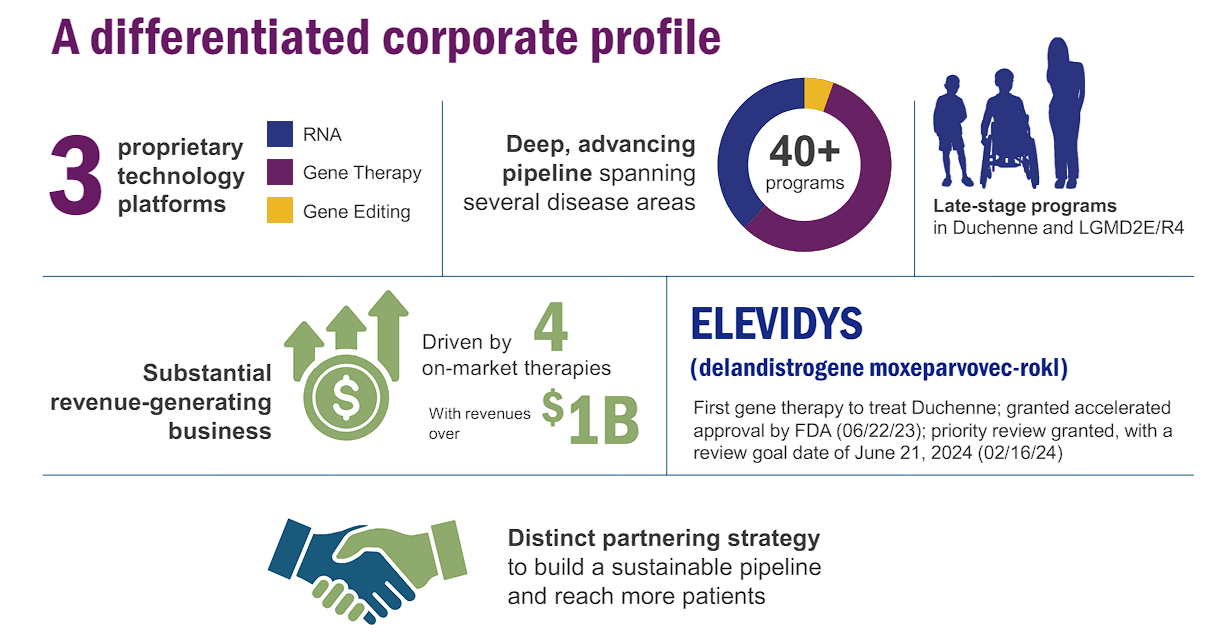 A differentiated corporate profile

3 proprietary technology platforms

RNA

Gene Therapy

Gene Editing

Deep, advancing pipeline spanning several disease areas

40+ programs

Late-stage programs in Duchenne and LGMD2E/R4

Substantial revenue-generating business

Driven by 4 on-market therapies

With revenues over $1B

ELEVIDYS

(delandistrogene moxeparvovec-rokl)

First gene therapy to treat Duchenne; granted accelerated approval by FDA (06/22/23); priority review granted, with a review goal date of June 21, 2024 (02/16/24)

Distinct partnering strategy to build a sustainable pipeline and reach more patients